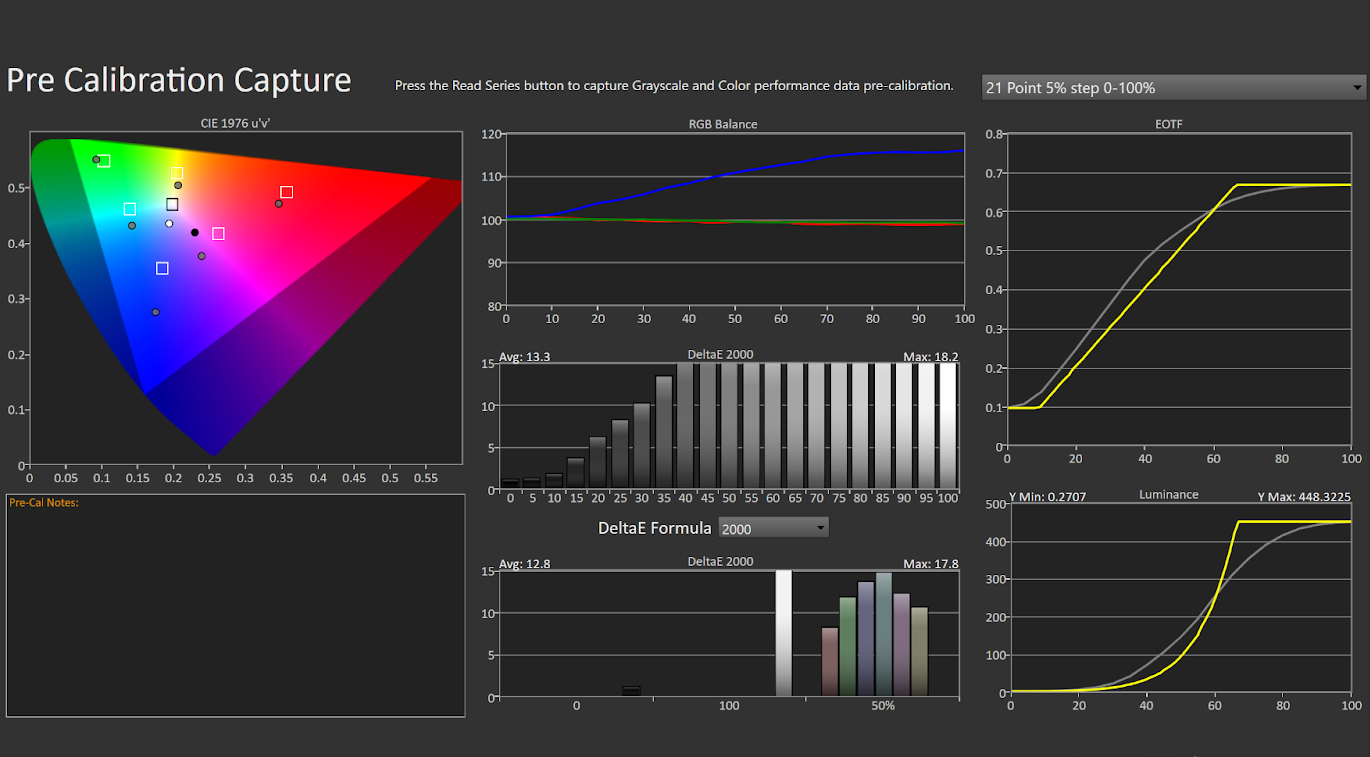 Pre Calibration Capture

Press the Read Series button to capture Grayscale and Color performance data pre-calibration.

21 Point 5% step 0-100%

CIE 1976 u'v'

0.5
0.4
0.3
0.2
0.1
0
0 0.05 0.1 0.15 0.2 0.25 0.3 0.35 0.4 0.45 0.5 0.55

Pre-Cal Notes:

RGB Balance

120
110
100
90
80
0 10 20 30 40 50 60 70 80 90 100

Avg: 13.3 DeltaE 2000 Max: 18.2

15
10
5
0
0 5 10 15 20 25 30 35 40 45 50 55 60 65 70 75 80 85 90 95 100

DeltaE Formula 2000

Avg: 12.8 DeltaE 2000 Max: 17.8

15
10
5
0
0 100 50%

EOTF

0.8
0.7
0.6
0.5
0.4
0.3
0.2
0.1
0
0 20 40 60 80 100

Y Min: 0.2707 Luminance Y Max: 448.3225

500
400
300
200
100
0
0 20 40 60 80 100